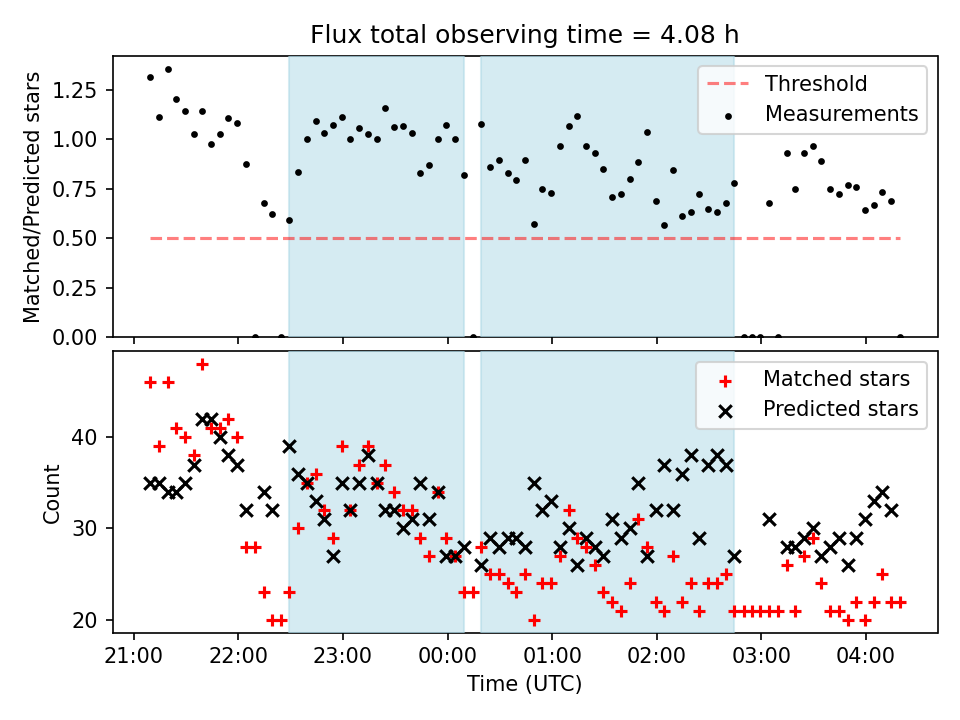 Flux total observing time = 4.08 h

Matched/Predicted stars

1.25
1.00
0.75
0.50
0.25
0.00

Threshold
Measurements

Count

40
30
20

Matched stars
Predicted stars

21:00 22:00 23:00 00:00 01:00 02:00 03:00 04:00

Time (UTC)